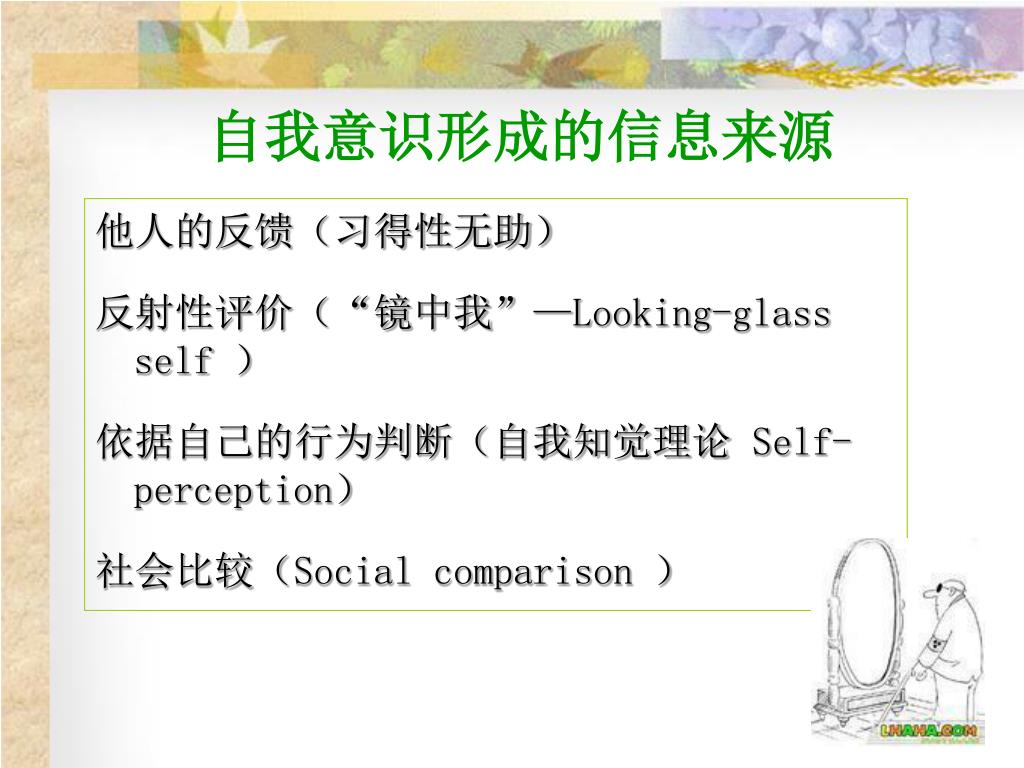 自我意识形成的信息来源

他人的反馈（习得性无助）

反射性评价（“镜中我”—Looking-glass self ）

依据自己的行为判断（自我知觉理论 Self-perception）

社会比较（Social comparison ）

LHAHA.COM